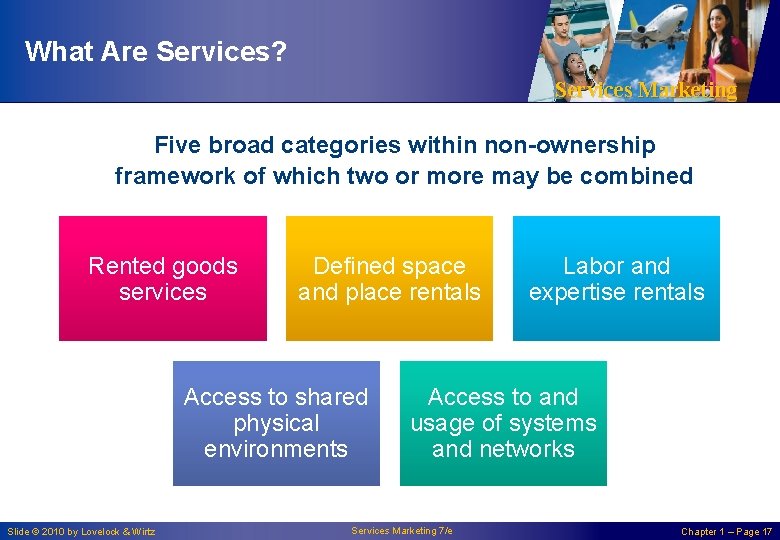 What Are Services?

Services Marketing

Five broad categories within non-ownership framework of which two or more may be combined

Rented goods services

Defined space and place rentals

Labor and expertise rentals

Access to shared physical environments

Access to and usage of systems and networks

Slide © 2010 by Lovelock & Wirtz

Services Marketing 7/e

Chapter 1 – Page 17